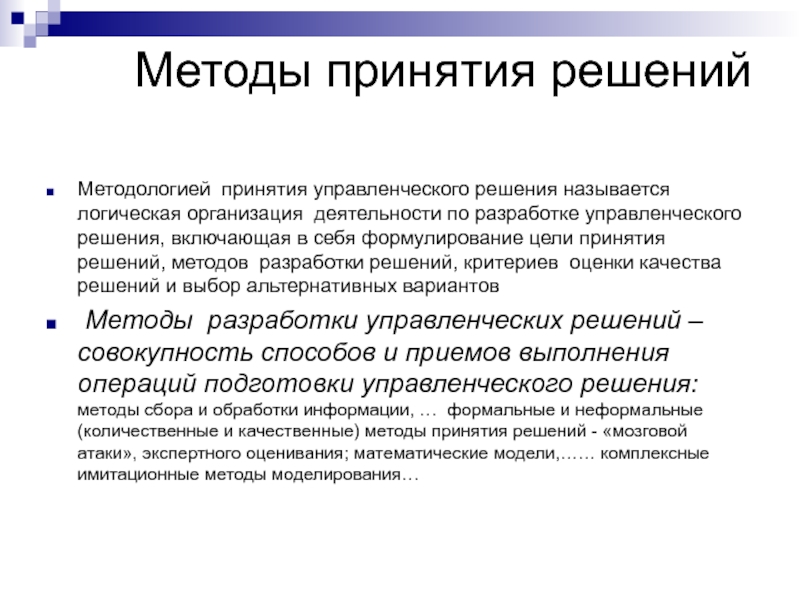 Методы принятия решений

Методологией принятия управленческого решения называется логическая организация деятельности по разработке управленческого решения, включающая в себя формулирование цели принятия решений, методов разработки решений, критериев оценки качества решений и выбор альтернативных вариантов

Методы разработки управленческих решений – совокупность способов и приемов выполнения операций подготовки управленческого решения: методы сбора и обработки информации, … формальные и неформальные (количественные и качественные) методы принятия решений - «мозговой атаки», экспертного оценивания; математические модели,…… комплексные имитационные методы моделирования…